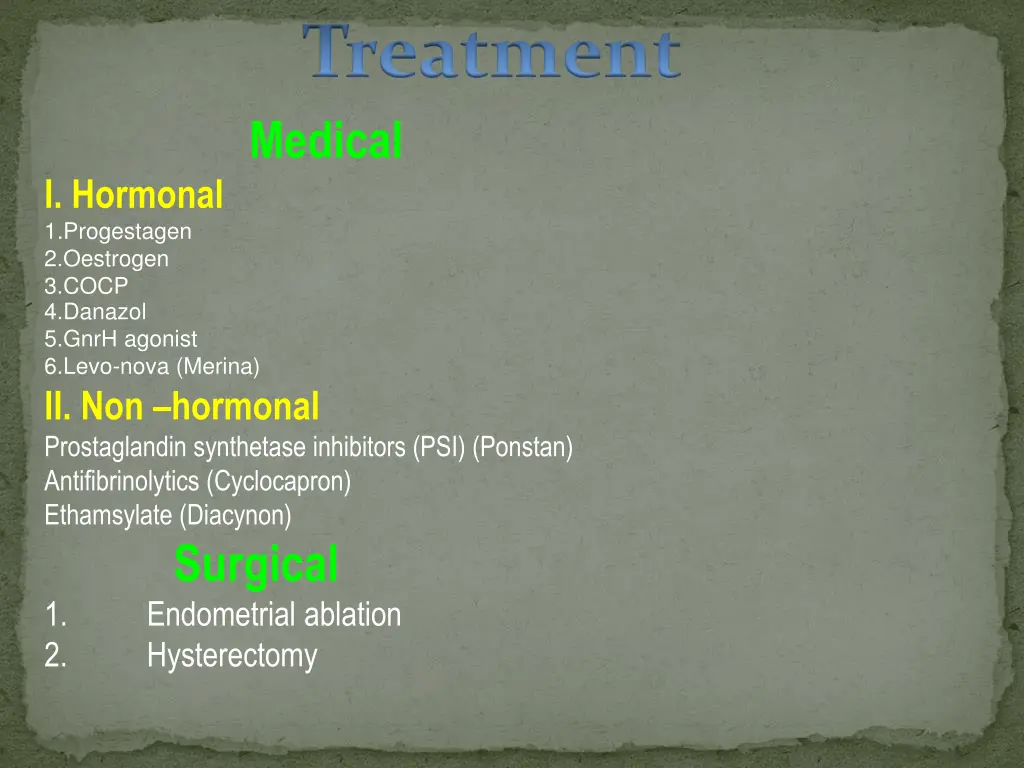 Treatment

Medical

I. Hormonal
1.Progestagen
2.Oestrogen
3.COCP
4.Danazol
5.GnrH agonist
6.Levo-nova (Merina)

II. Non –hormonal
Prostaglandin synthetase inhibitors (PSI) (Ponstan)
Antifibrinolytics (Cyclocapron)
Ethamsylate (Diacynon)

Surgical
1. Endometrial ablation
2. Hysterectomy